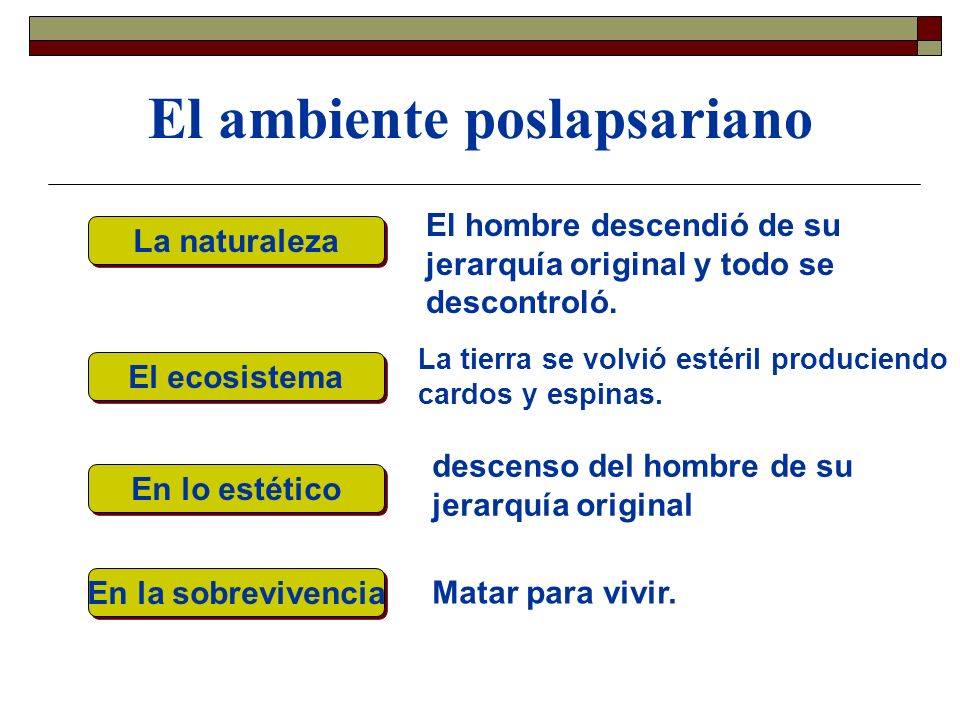 El ambiente poslapsariano

La naturaleza

El hombre descendió de su jerarquía original y todo se descontroló.

El ecosistema

La tierra se volvió estéril produciendo cardos y espinas.

En lo estético

descenso del hombre de su jerarquía original

En la sobrevivencia

Matar para vivir.